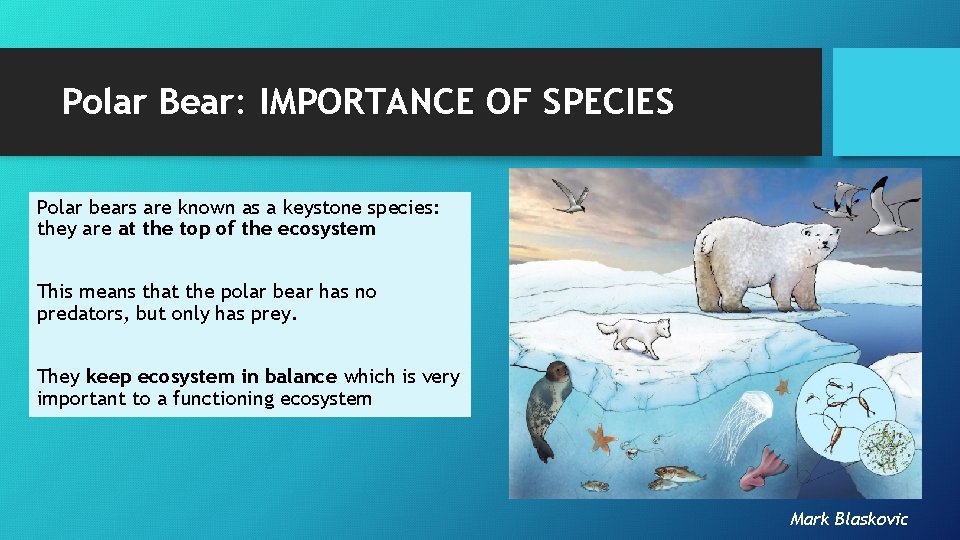 Polar Bear: IMPORTANCE OF SPECIES

Polar bears are known as a keystone species: they are at the top of the ecosystem

This means that the polar bear has no predators, but only has prey.

They keep ecosystem in balance which is very important to a functioning ecosystem

Mark Blaskovic